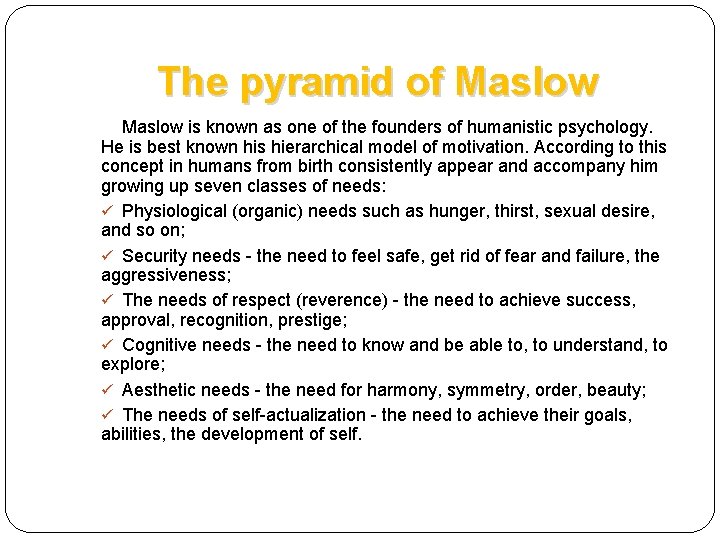 The pyramid of Maslow

Maslow is known as one of the founders of humanistic psychology. He is best known his hierarchical model of motivation. According to this concept in humans from birth consistently appear and accompany him growing up seven classes of needs:

✓ Physiological (organic) needs such as hunger, thirst, sexual desire, and so on;

✓ Security needs - the need to feel safe, get rid of fear and failure, the aggressiveness;

✓ The needs of respect (reverence) - the need to achieve success, approval, recognition, prestige;

✓ Cognitive needs - the need to know and be able to, to understand, to explore;

✓ Aesthetic needs - the need for harmony, symmetry, order, beauty;

✓ The needs of self-actualization - the need to achieve their goals, abilities, the development of self.